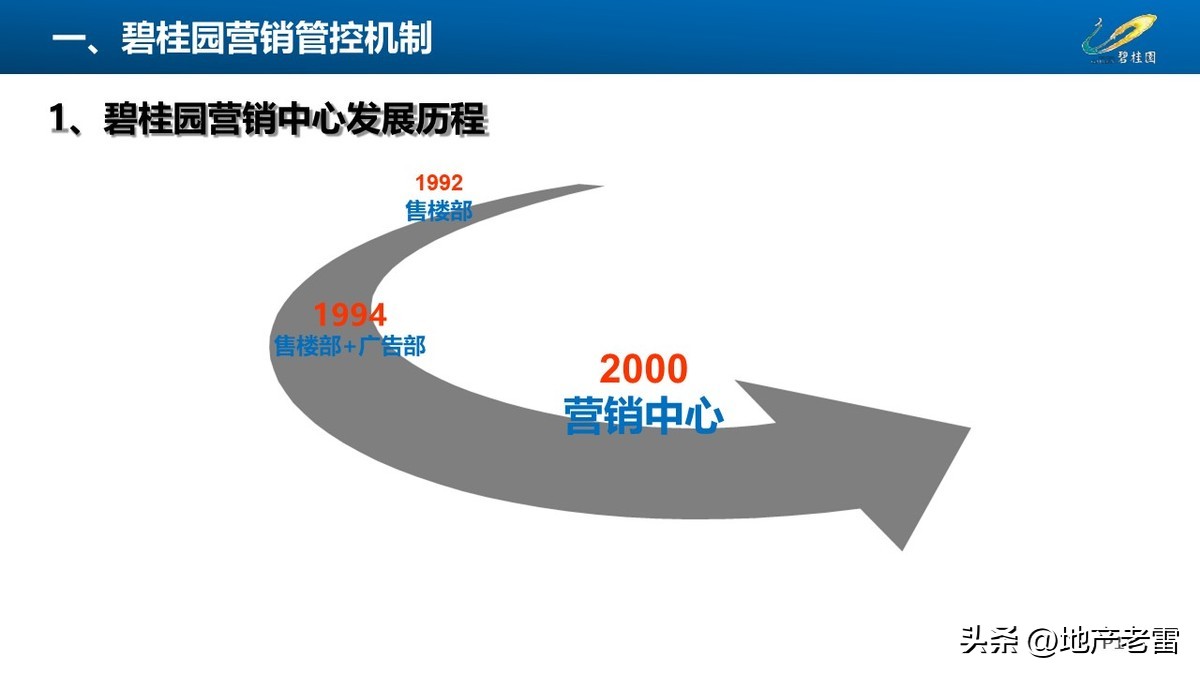 一、碧桂园营销管控机制

碧桂园

1、碧桂园营销中心发展历程

1992
售楼部

1994
售楼部+广告部

2000
营销中心

头条 @地产老雷